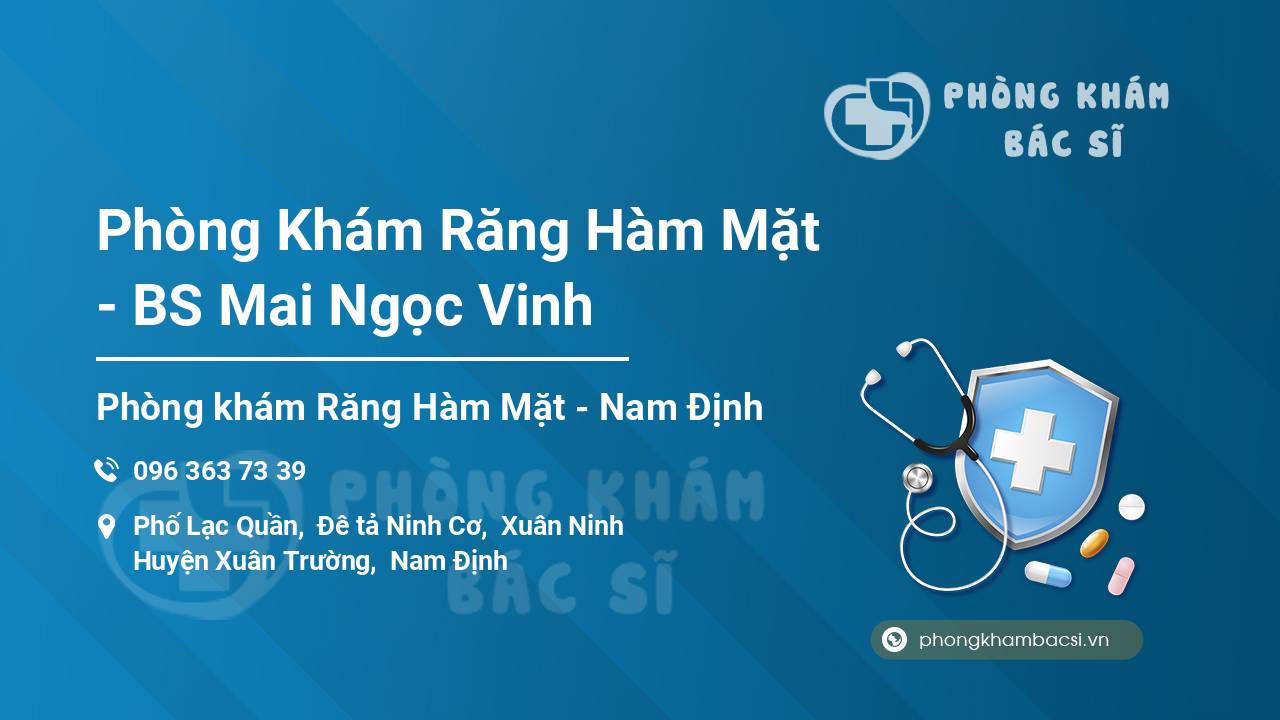 PHÒNG KHÁM
BÁC SĨ

Phòng Khám Răng Hàm Mặt - BS Mai Ngọc Vinh

Phòng khám Răng Hàm Mặt - Nam Định

096 363 73 39

Phố Lạc Quần, Đê tả Ninh Cơ, Xuân Ninh
Huyện Xuân Trường, Nam Định

PHÒNG KHÁM
BÁC SĨ

phongkhambacsi.vn